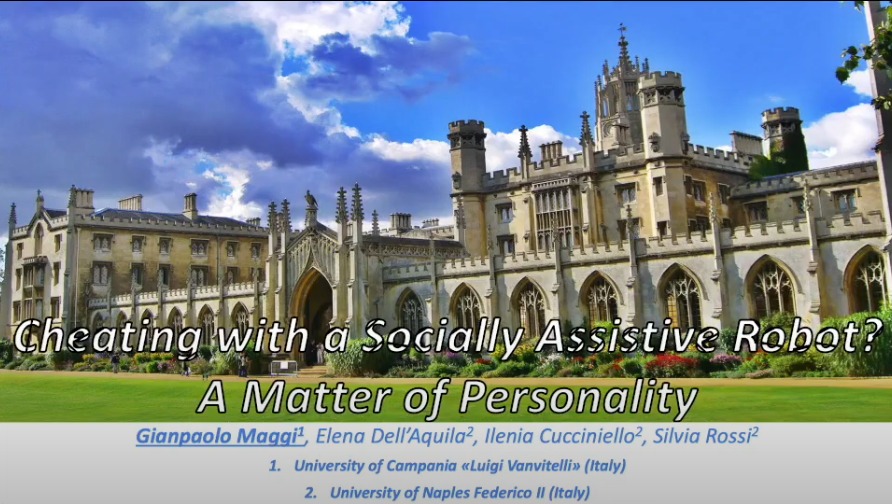 Cheating with a Socially Assistive Robot?
A Matter of Personality

Gianpaolo Maggi$^1$, Elena Dell'Aquila$^2$, Ilenia Cucciniello$^2$, Silvia Rossi$^2$

1. University of Campania «Luigi Vanvitelli» (Italy)
2. University of Naples Federico II (Italy)